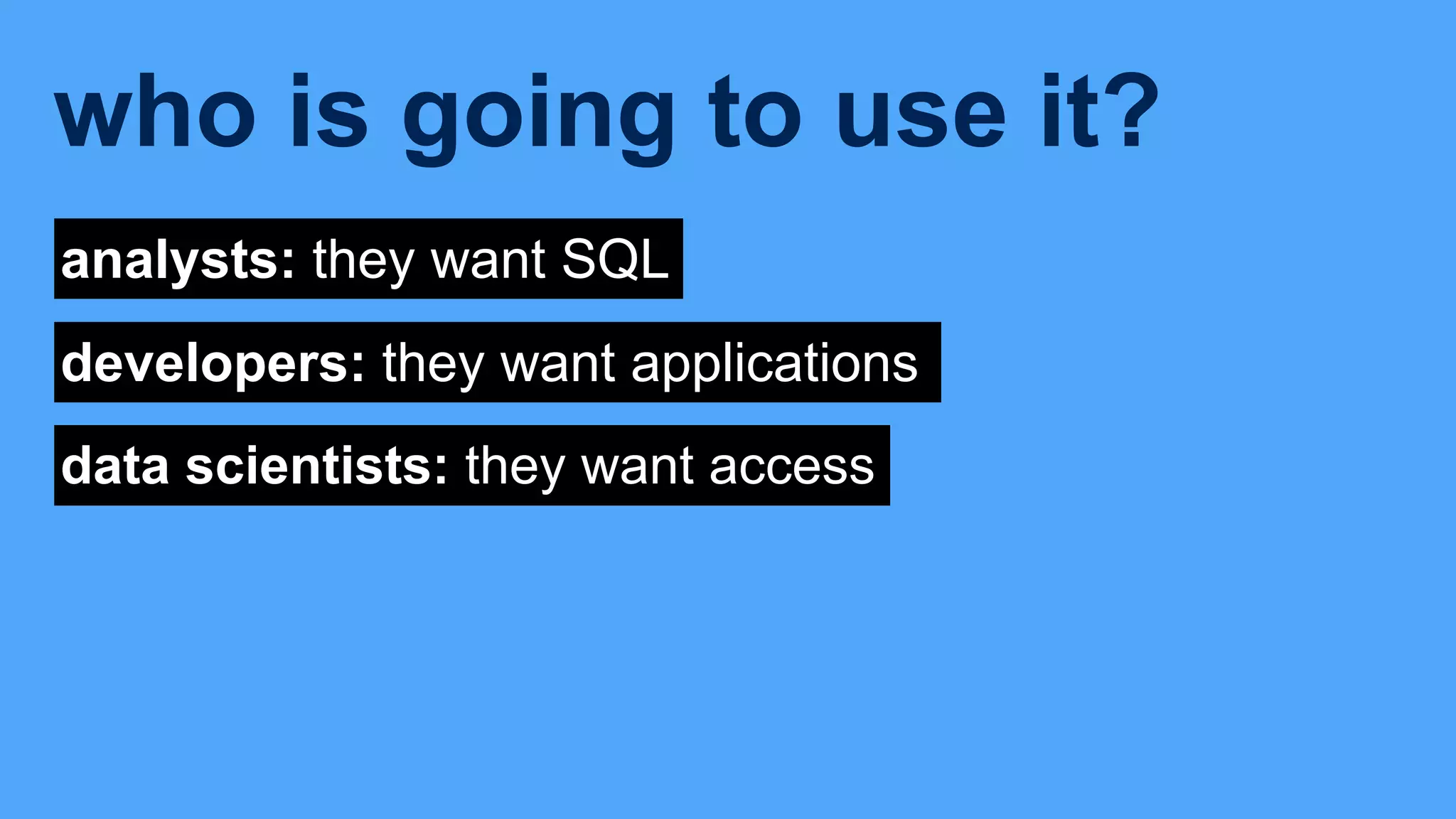 who is going to use it?

analysts: they want SQL

developers: they want applications

data scientists: they want access